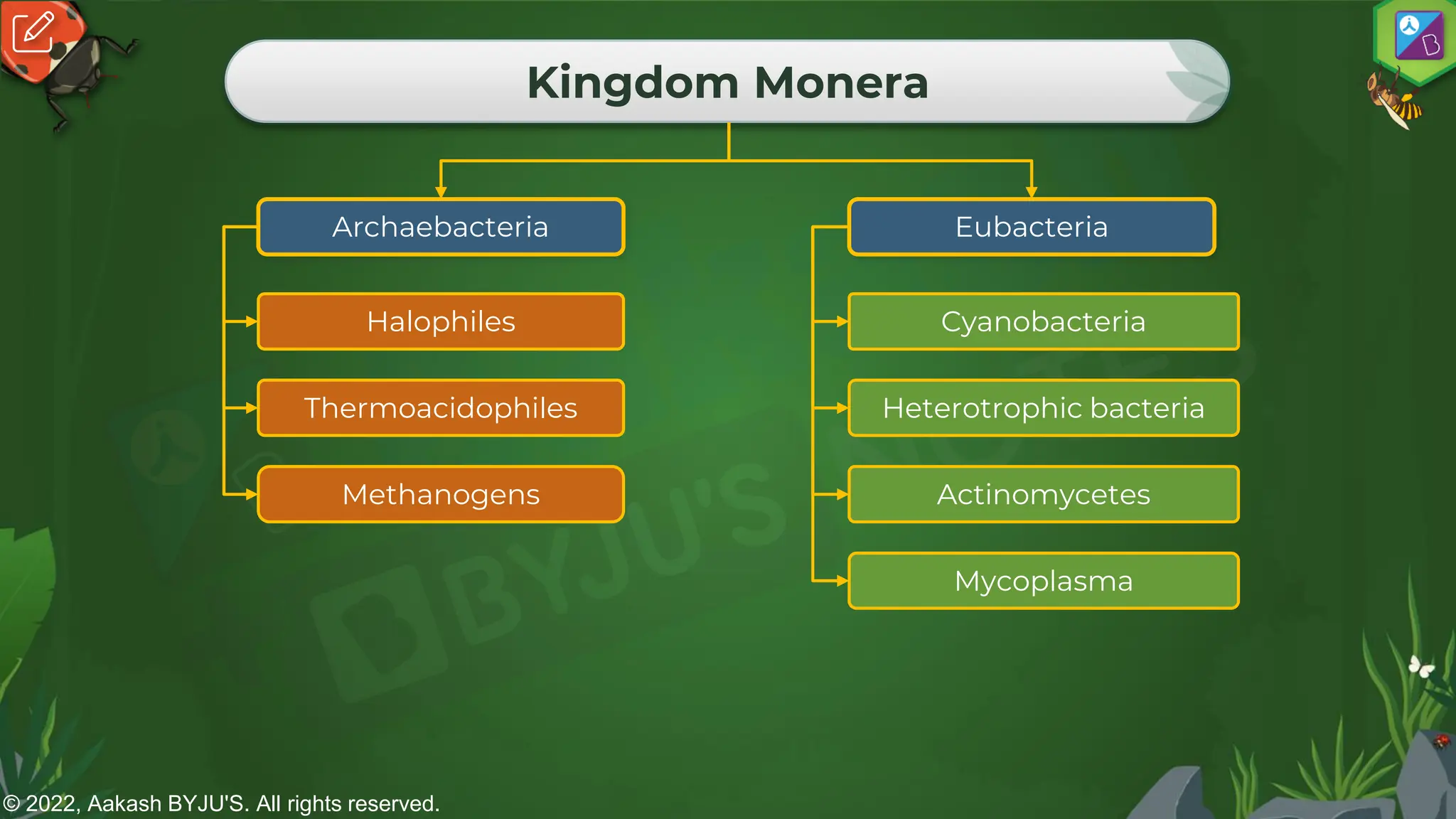 Kingdom Monera

Archaebacteria

Halophiles

Thermoacidophiles

Methanogens

Eubacteria

Cyanobacteria

Heterotrophic bacteria

Actinomycetes

Mycoplasma

BYJU'S

© 2022, Aakash BYJU'S. All rights reserved.